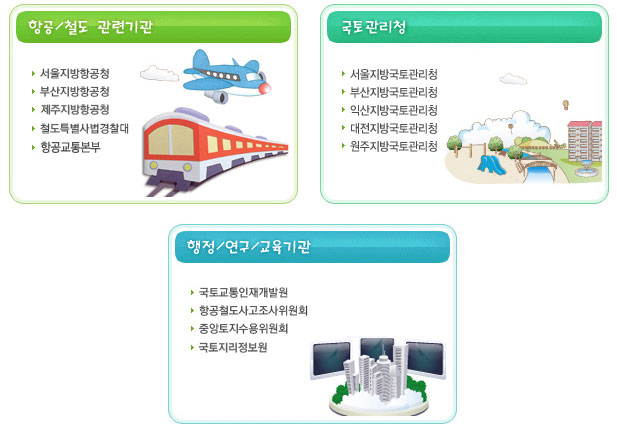 항공/철도 관련기관

서울지방항공청
부산지방항공청
제주지방항공청
철도특별사법경찰대
항공교통본부

국토관리청

서울지방국토관리청
부산지방국토관리청
익산지방국토관리청
대전지방국토관리청
원주지방국토관리청

행정/연구/교육기관

국토교통인재개발원
항공철도사고조사위원회
중앙토지수용위원회
국토지리정보원